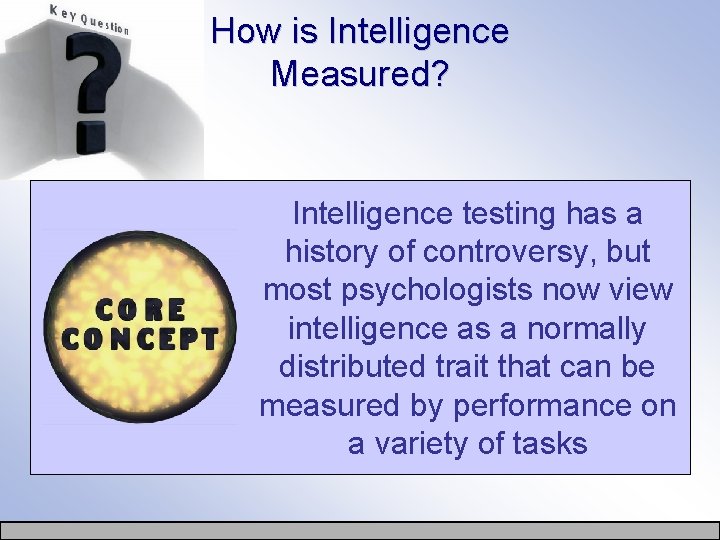 Key Question
?

How is Intelligence Measured?

CORE CONCEPT

Intelligence testing has a history of controversy, but most psychologists now view intelligence as a normally distributed trait that can be measured by performance on a variety of tasks